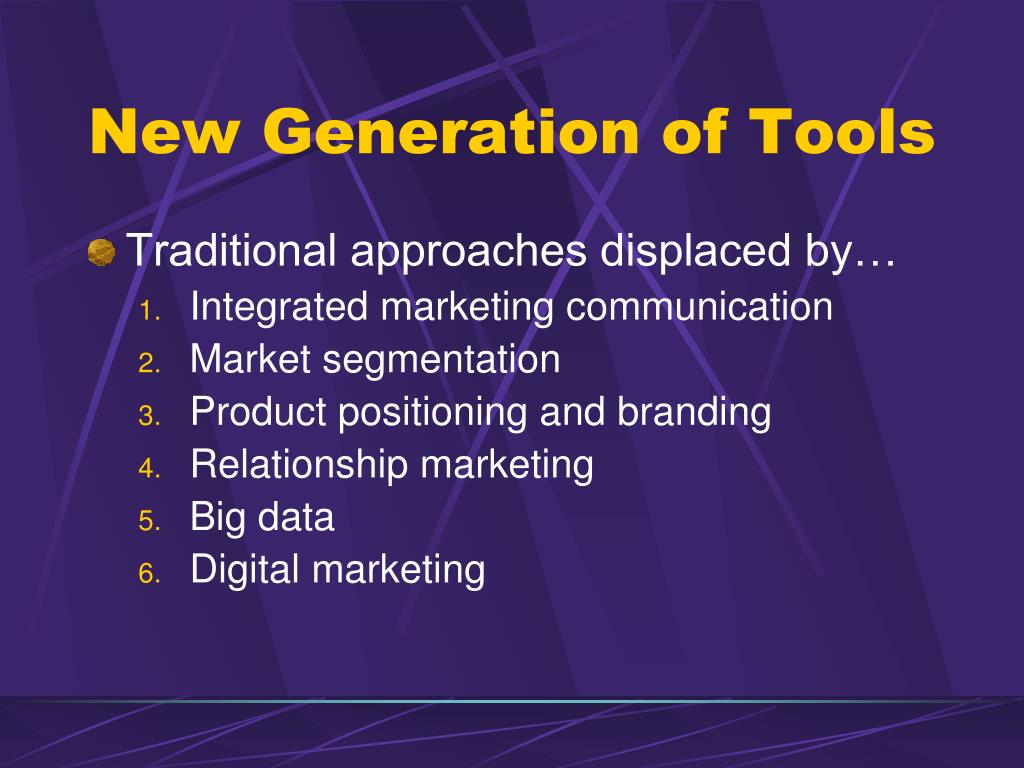 New Generation of Tools

Traditional approaches displaced by…

1. Integrated marketing communication
2. Market segmentation
3. Product positioning and branding
4. Relationship marketing
5. Big data
6. Digital marketing